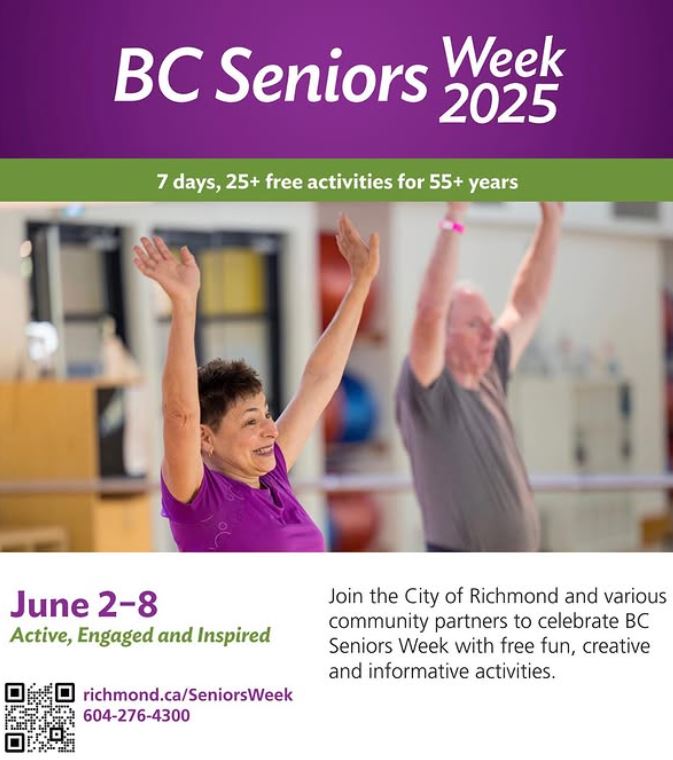 BC Seniors Week 2025

7 days, 25+ free activities for 55+ years

June 2–8
Active, Engaged and Inspired

richmond.ca/SeniorsWeek
604-276-4300

Join the City of Richmond and various community partners to celebrate BC Seniors Week with free fun, creative and informative activities.